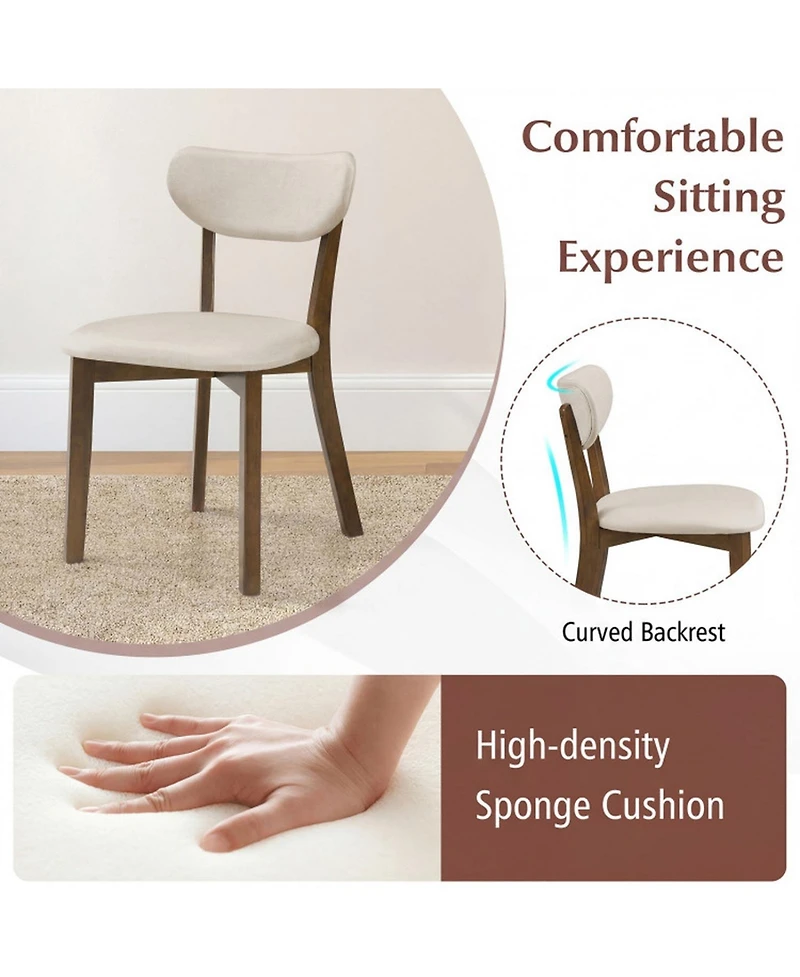 Comfortable Sitting Experience

Curved Backrest

High-density Sponge Cushion